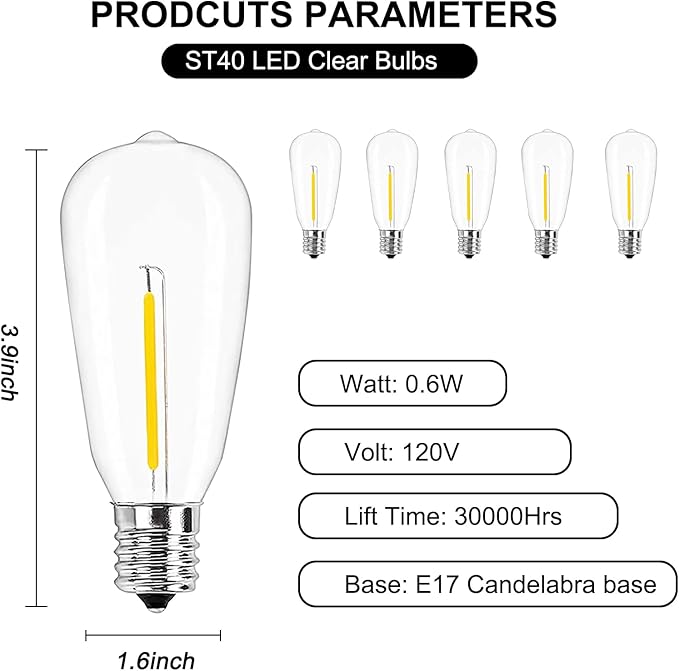 PRODCUTS PARAMETERS

ST40 LED Clear Bulbs

3.9inch

1.6inch

Watt: 0.6W

Volt: 120V

Lift Time: 30000Hrs

Base: E17 Candelabra base